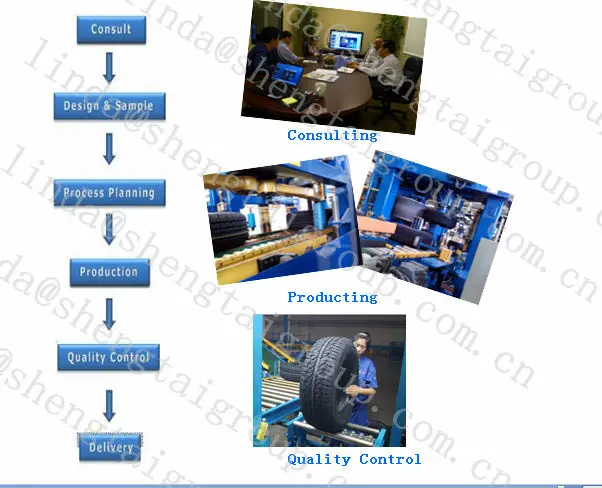 Consult

Design & Sample

Process Planning

Production

Quality Control

Delivery

Consulting

Producting

Quality Control

linda@shengtaigroup.com.cn